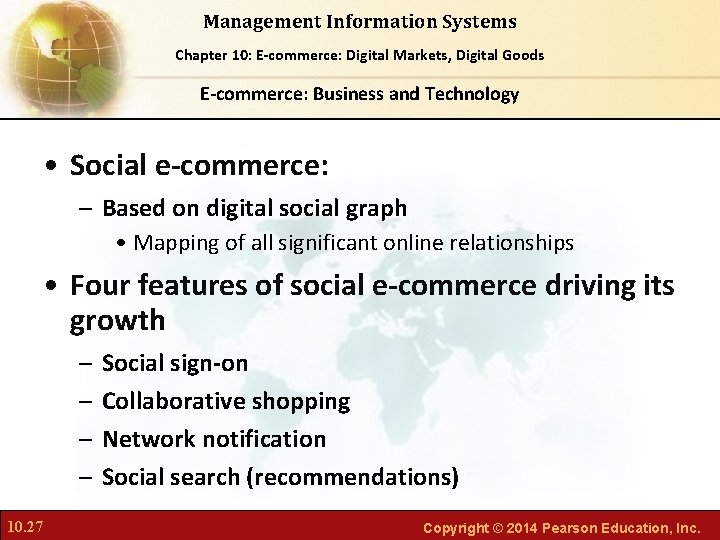 Management Information Systems

Chapter 10: E-commerce: Digital Markets, Digital Goods

E-commerce: Business and Technology

• Social e-commerce:

– Based on digital social graph

• Mapping of all significant online relationships

• Four features of social e-commerce driving its growth

– Social sign-on

– Collaborative shopping

– Network notification

– Social search (recommendations)

10.27

Copyright © 2014 Pearson Education, Inc.